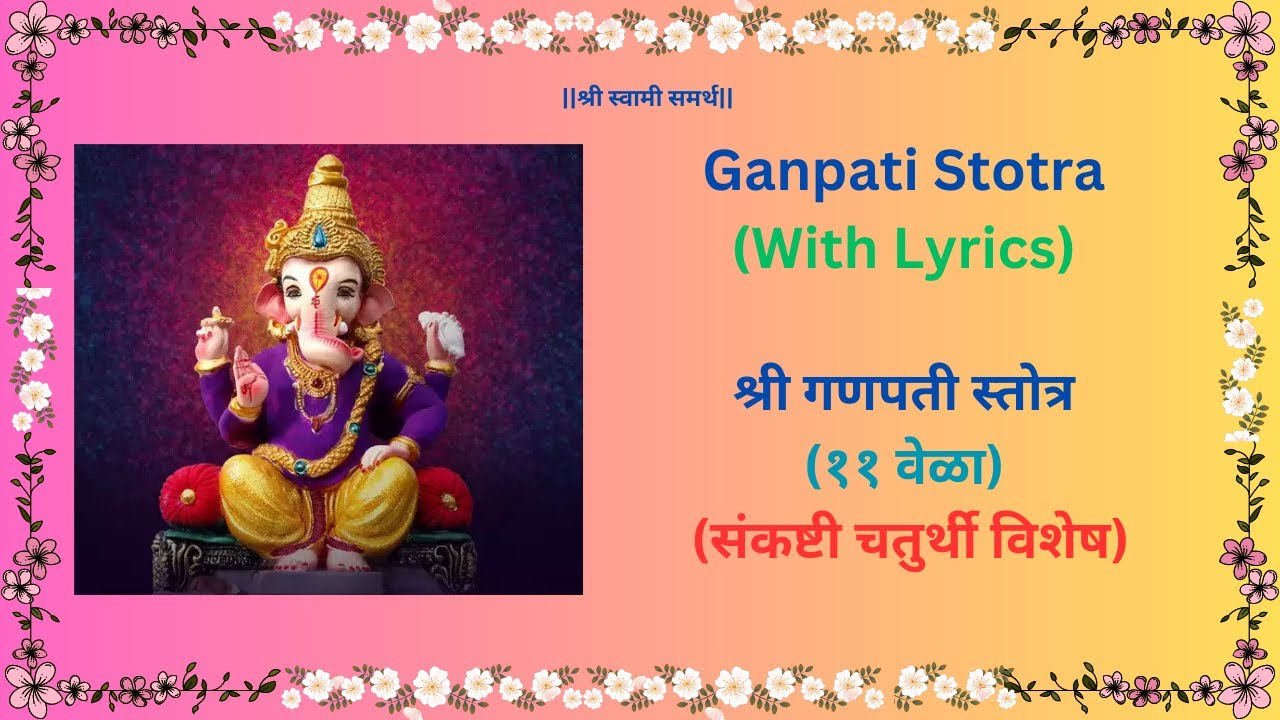 ||श्री स्वामी समर्थ||

Ganpati Stotra
(With Lyrics)

श्री गणपती स्तोत्र
(११ वेळा)
(संकष्टी चतुर्थी विशेष)